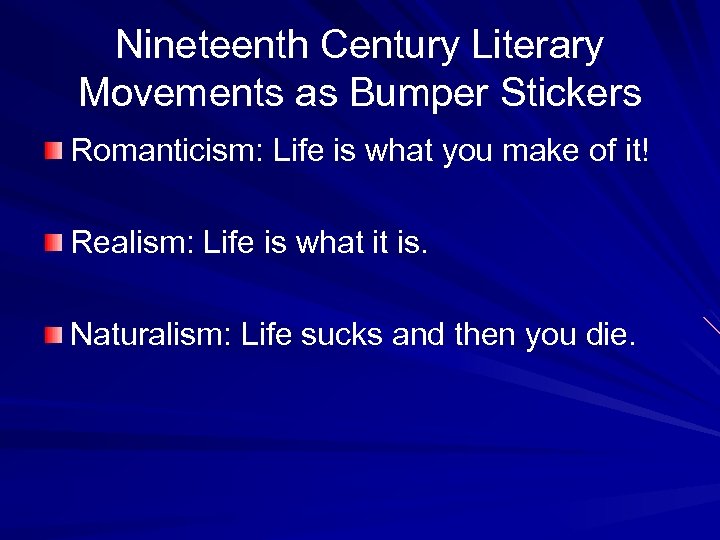 Nineteenth Century Literary Movements as Bumper Stickers

Romanticism: Life is what you make of it!

Realism: Life is what it is.

Naturalism: Life sucks and then you die.